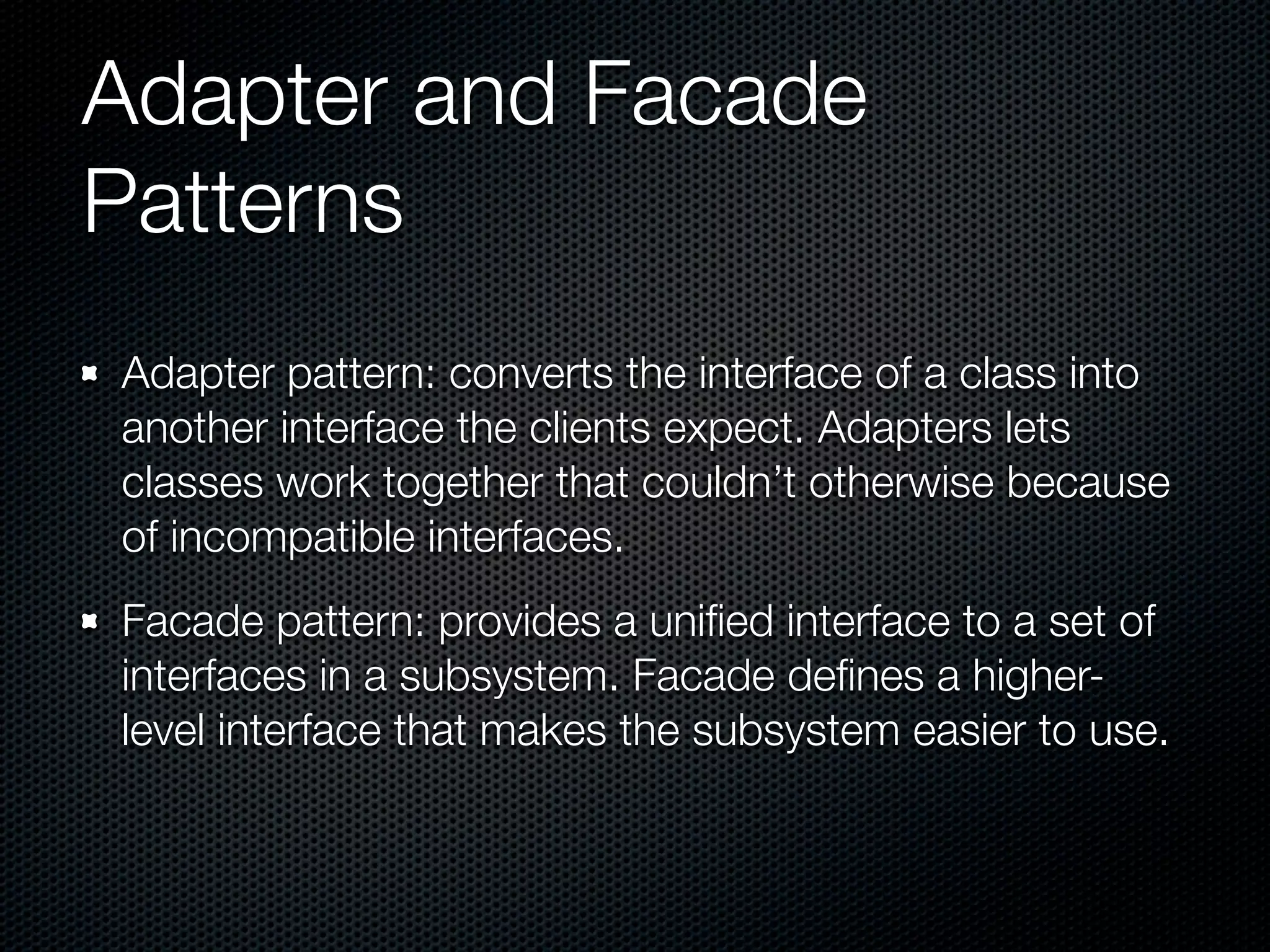 Adapter and Facade Patterns

Adapter pattern: converts the interface of a class into another interface the clients expect. Adapters lets classes work together that couldn’t otherwise because of incompatible interfaces.

Facade pattern: provides a unified interface to a set of interfaces in a subsystem. Facade defines a higher-level interface that makes the subsystem easier to use.